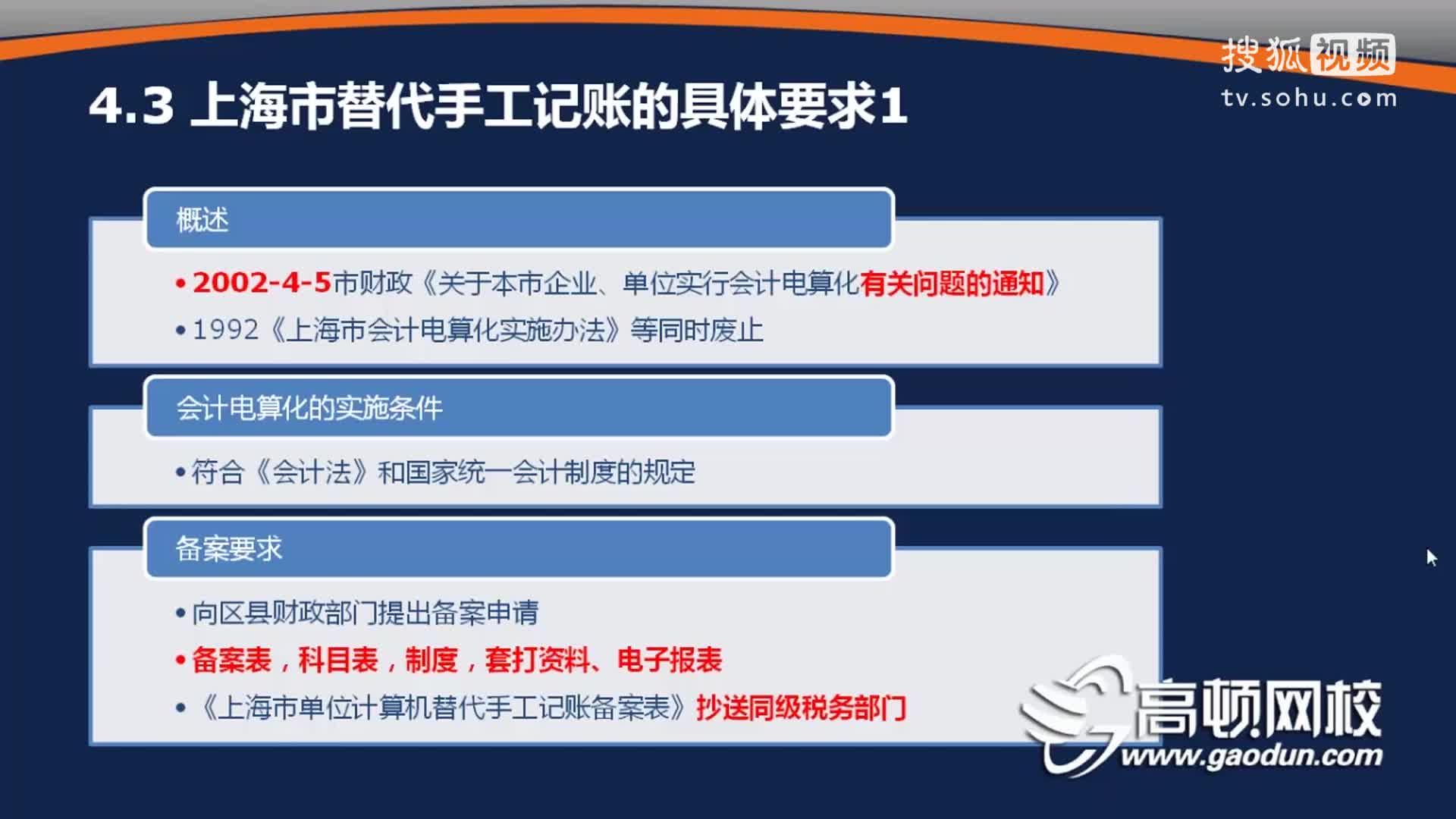 搜狐视频
tv.sohu.com

4.3 上海市替代手工记账的具体要求1

概述

• 2002-4-5市财政《关于本市企业、单位实行会计电算化有关问题的通知》
• 1992《上海市会计电算化实施办法》等同时废止

会计电算化的实施条件

• 符合《会计法》和国家统一会计制度的规定

备案要求

• 向区县财政部门提出备案申请
• 备案表，科目表，制度，套打资料、电子报表
• 《上海市单位计算机替代手工记账备案表》抄送同级税务部门

高顿网校
www.gaodun.com